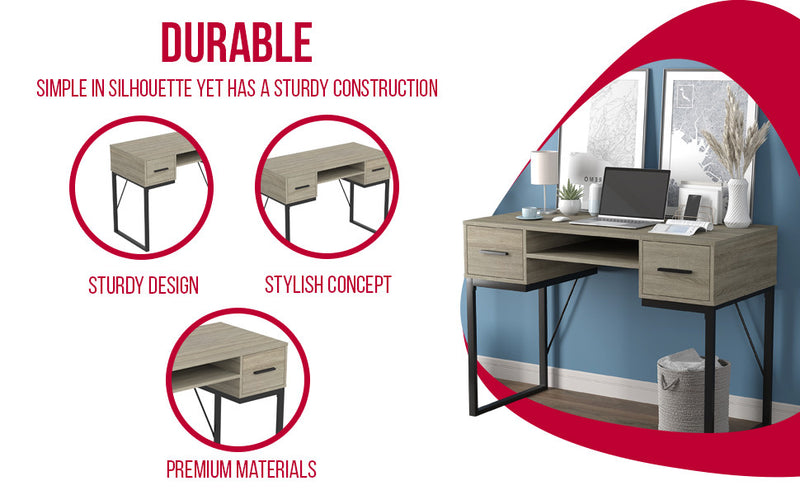 DURABLE

SIMPLE IN SILHOUETTE YET HAS A STURDY CONSTRUCTION

STURDY DESIGN

STYLISH CONCEPT

PREMIUM MATERIALS